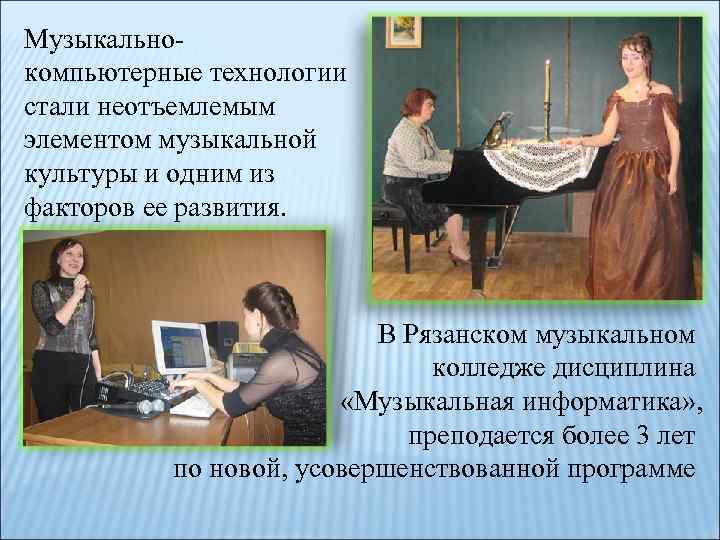 Музыкально-компьютерные технологии стали неотъемлемым элементом музыкальной культуры и одним из факторов ее развития.

В Рязанском музыкальном колледже дисциплина «Музыкальная информатика», преподается более 3 лет по новой, усовершенствованной программе